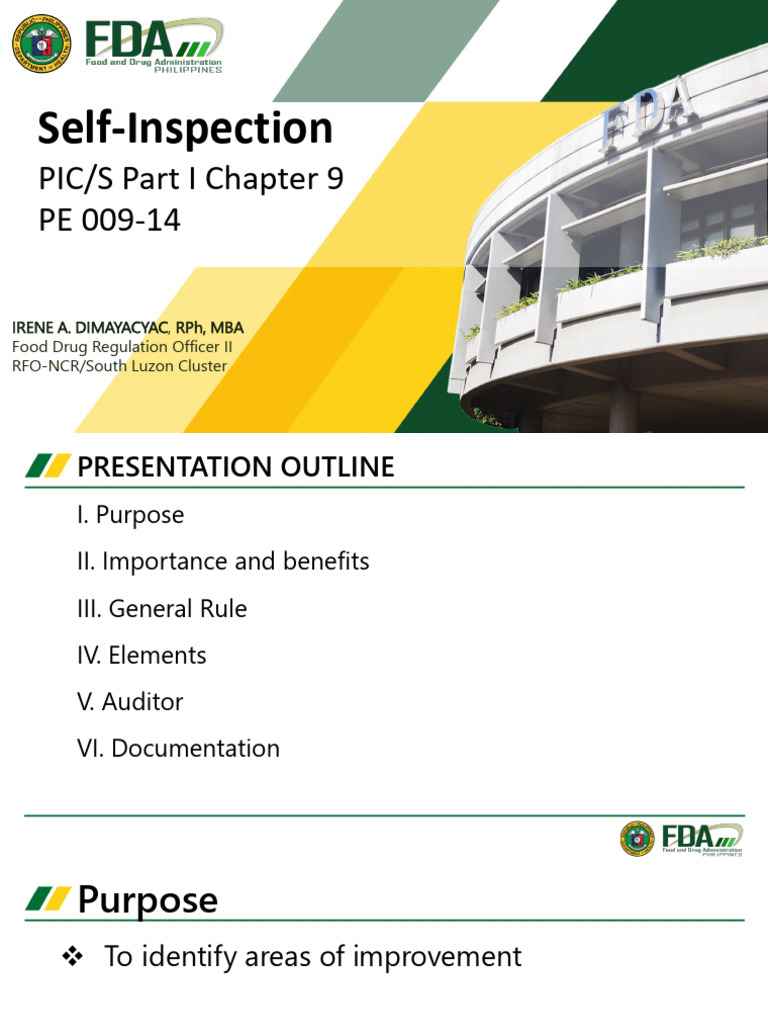 FDA Food and Drug Administration PHILIPPINES

Self-Inspection

PIC/S Part I Chapter 9
PE 009-14

IRENE A. DIMAYACYAC, RPh, MBA
Food Drug Regulation Officer II
RFO-NCR/South Luzon Cluster

FDA

PRESENTATION OUTLINE

I. Purpose

II. Importance and benefits

III. General Rule

IV. Elements

V. Auditor

VI. Documentation

FDA Food and Drug Administration PHILIPPINES

Purpose

❖ To identify areas of improvement